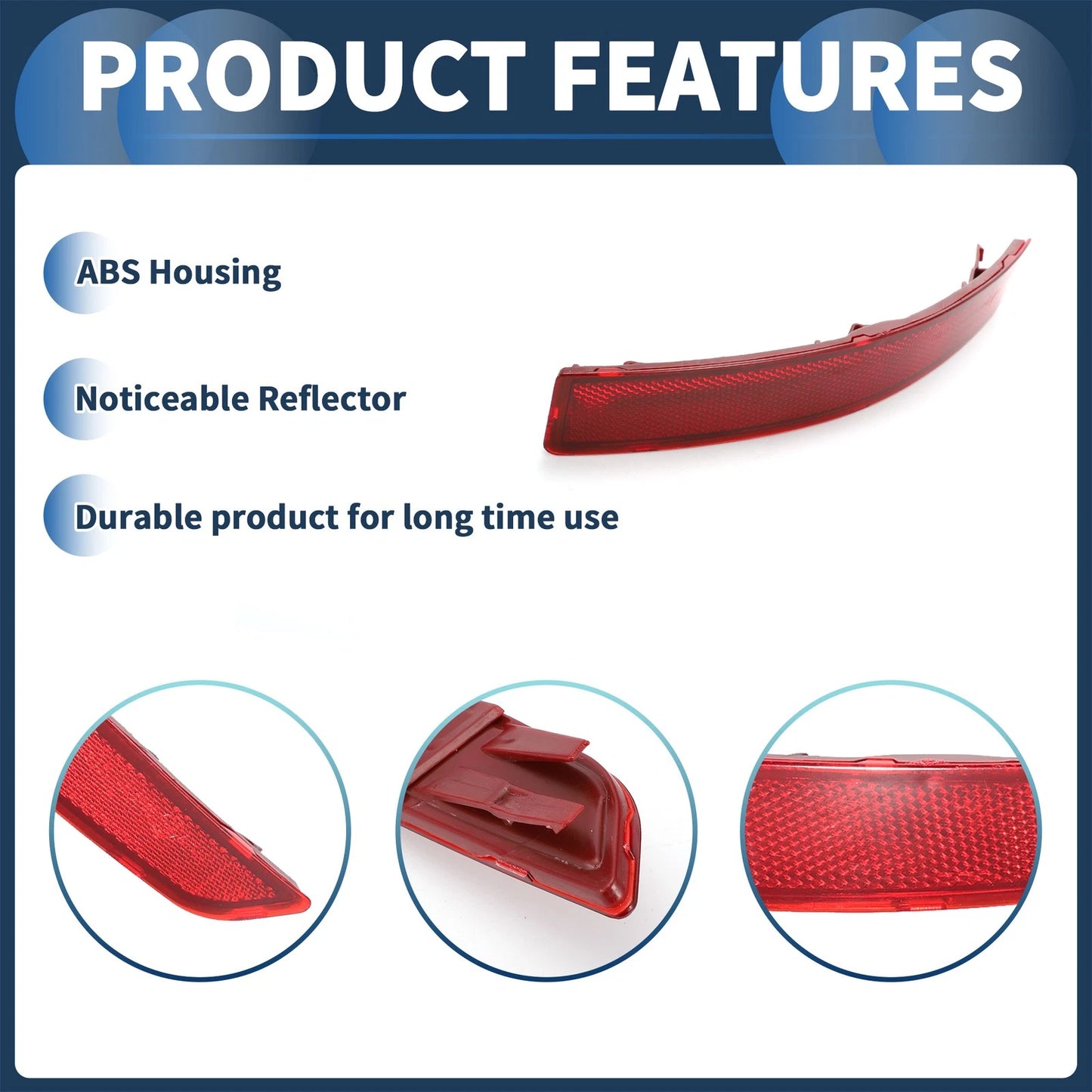 PRODUCT FEATURES

ABS Housing

Noticeable Reflector

Durable product for long time use